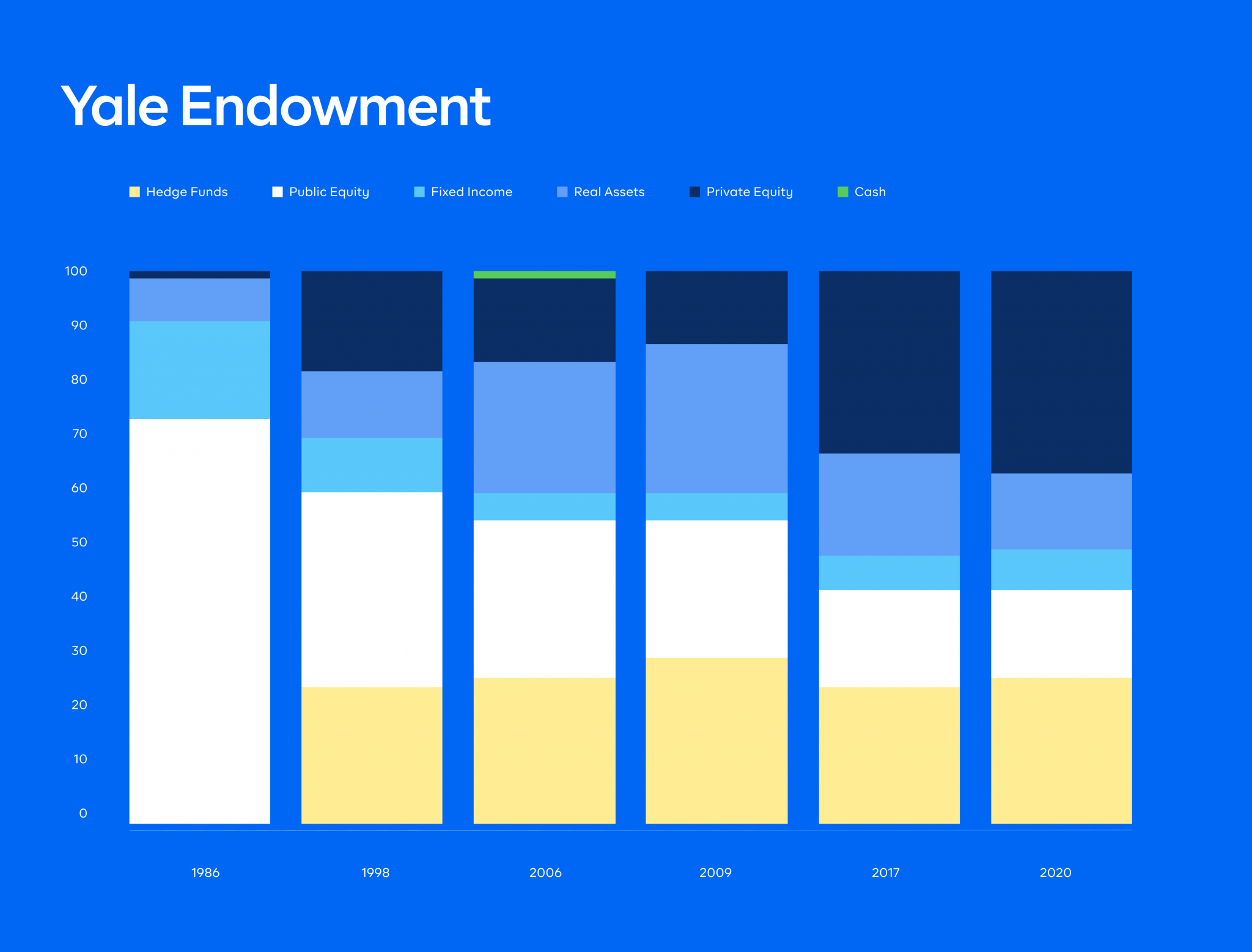 Yale Endowment

Hedge Funds Public Equity Fixed Income Real Assets Private Equity Cash

100
90
80
70
60
50
40
30
20
10
0

1986 1998 2006 2009 2017 2020